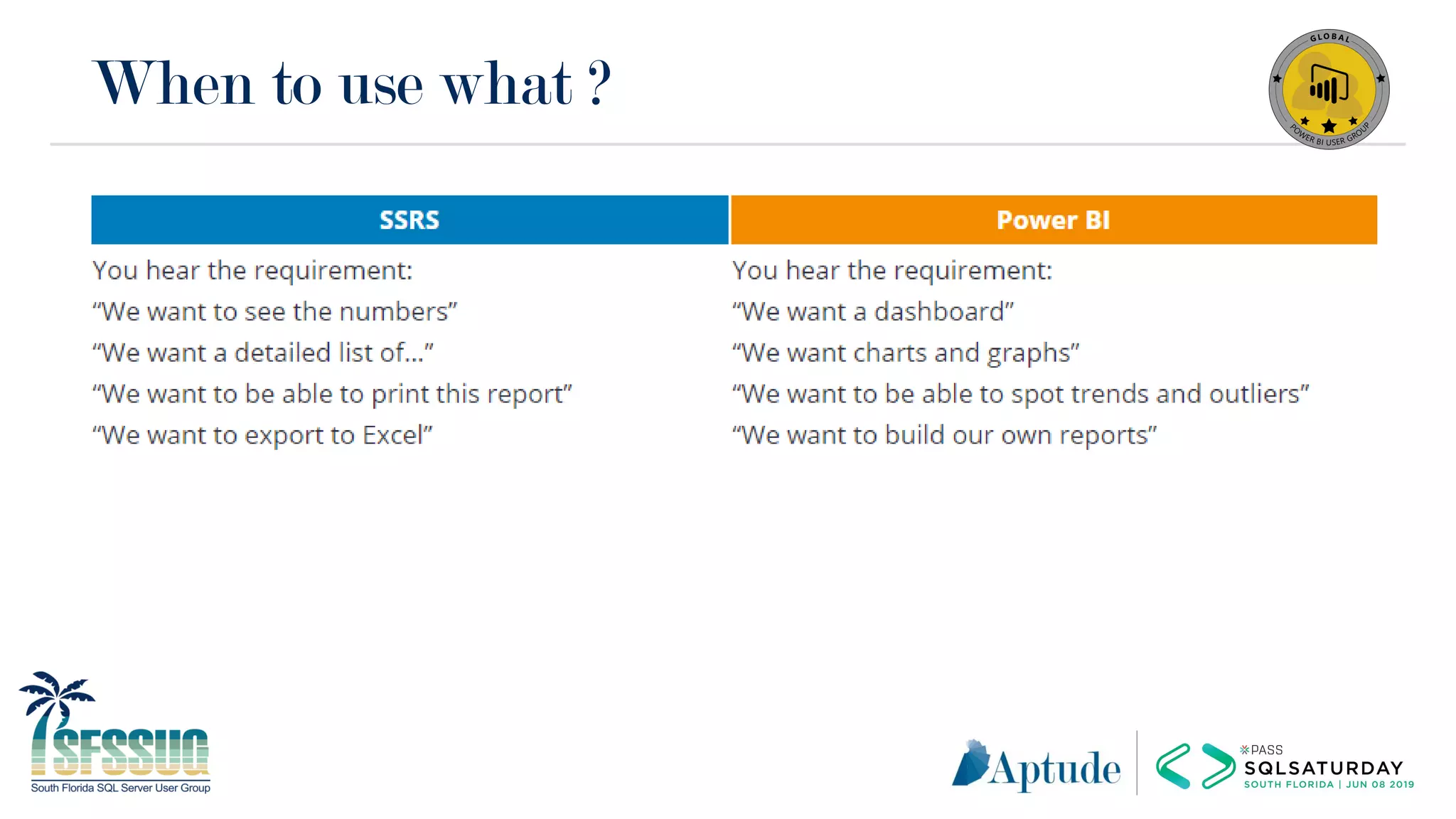 When to use what ?

GLOBAL POWER BI USER GROUP

| SSRS | Power BI |
|---|---|
| You hear the requirement: | You hear the requirement: |
| “We want to see the numbers” | “We want a dashboard” |
| “We want a detailed list of…” | “We want charts and graphs” |
| “We want to be able to print this report” | “We want to be able to spot trends and outliers” |
| “We want to export to Excel” | “We want to build our own reports” |

SFSSUG
South Florida SQL Server User Group

Aptude

PASS
SQLSATURDAY
SOUTH FLORIDA | JUN 08 2019